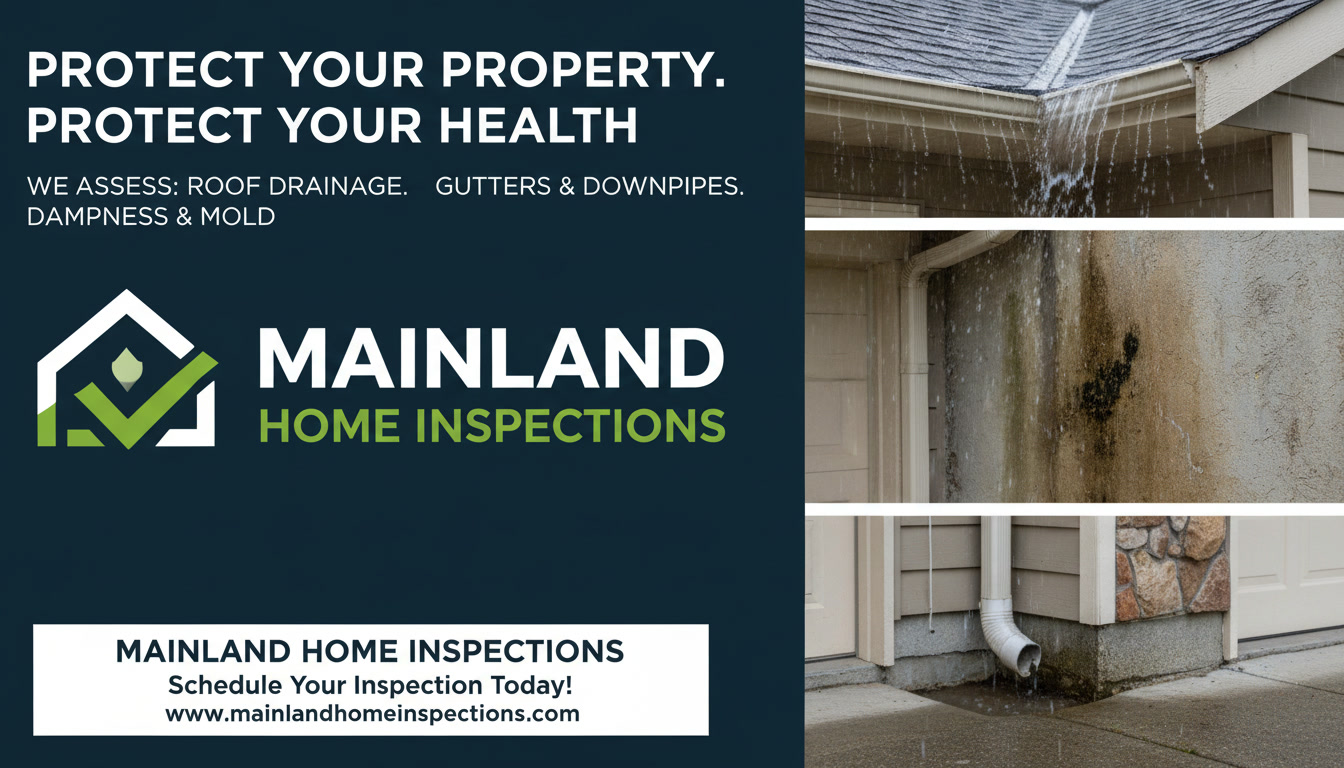 PROTECT YOUR PROPERTY.
PROTECT YOUR HEALTH

WE ASSESS: ROOF DRAINAGE. GUTTERS & DOWNPIPES. DAMPNESS & MOLD

MAINLAND
HOME INSPECTIONS

MAINLAND HOME INSPECTIONS
Schedule Your Inspection Today!
www.mainlandhomeinspections.com